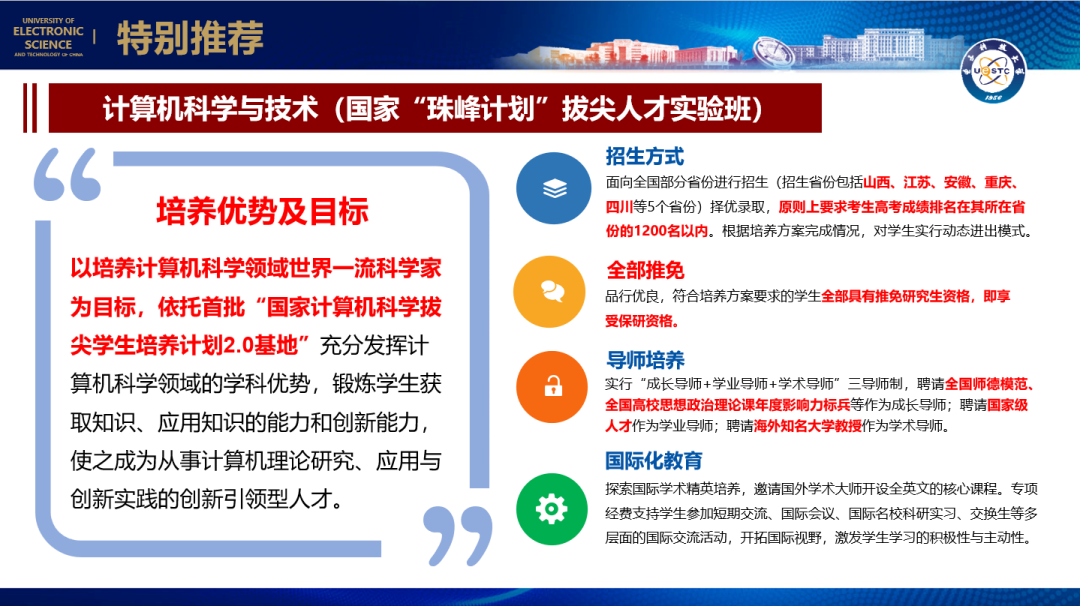 UNIVERSITY OF ELECTRONIC SCIENCE AND TECHNOLOGY OF CHINA

特别推荐

UESTC 1956

计算机科学与技术（国家“珠峰计划”拔尖人才实验班）

培养优势及目标

以培养计算机科学领域世界一流科学家为目标，依托首批“国家计算机科学拔尖学生培养计划2.0基地”充分发挥计算机科学领域的学科优势，锻炼学生获取知识、应用知识的能力和创新能力，使之成为从事计算机理论研究、应用与创新实践的创新引领型人才。

招生方式

面向全国部分省份进行招生（招生省份包括山西、江苏、安徽、重庆、四川等5个省份）择优录取，原则上要求考生高考成绩排名在其所在省份的1200名以内。根据培养方案完成情况，对学生实行动态进出模式。

全部推免

品行优良，符合培养方案要求的学生全部具有推免研究生资格，即享受保研资格。

导师培养

实行“成长导师+学业导师+学术导师”三导师制，聘请全国师德模范、全国高校思想政治理论课年度影响力标兵等作为成长导师；聘请国家级人才作为学业导师；聘请海外知名大学教授作为学术导师。

国际化教育

探索国际学术精英培养，邀请国外学术大师开设全英文的核心课程。专项经费支持学生参加短期交流、国际会议、国际名校科研实习、交换生等多层面的国际交流活动，开拓国际视野，激发学生学习的积极性与主动性。